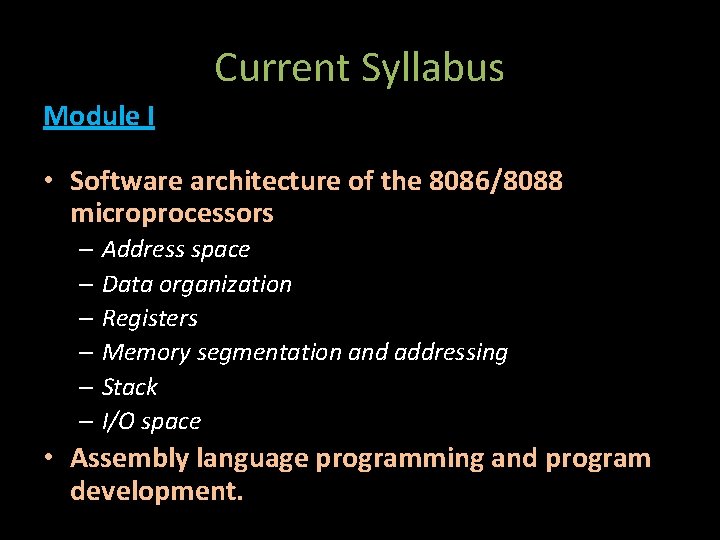 Current Syllabus

Module I

• Software architecture of the 8086/8088 microprocessors
 – Address space
 – Data organization
 – Registers
 – Memory segmentation and addressing
 – Stack
 – I/O space
• Assembly language programming and program development.